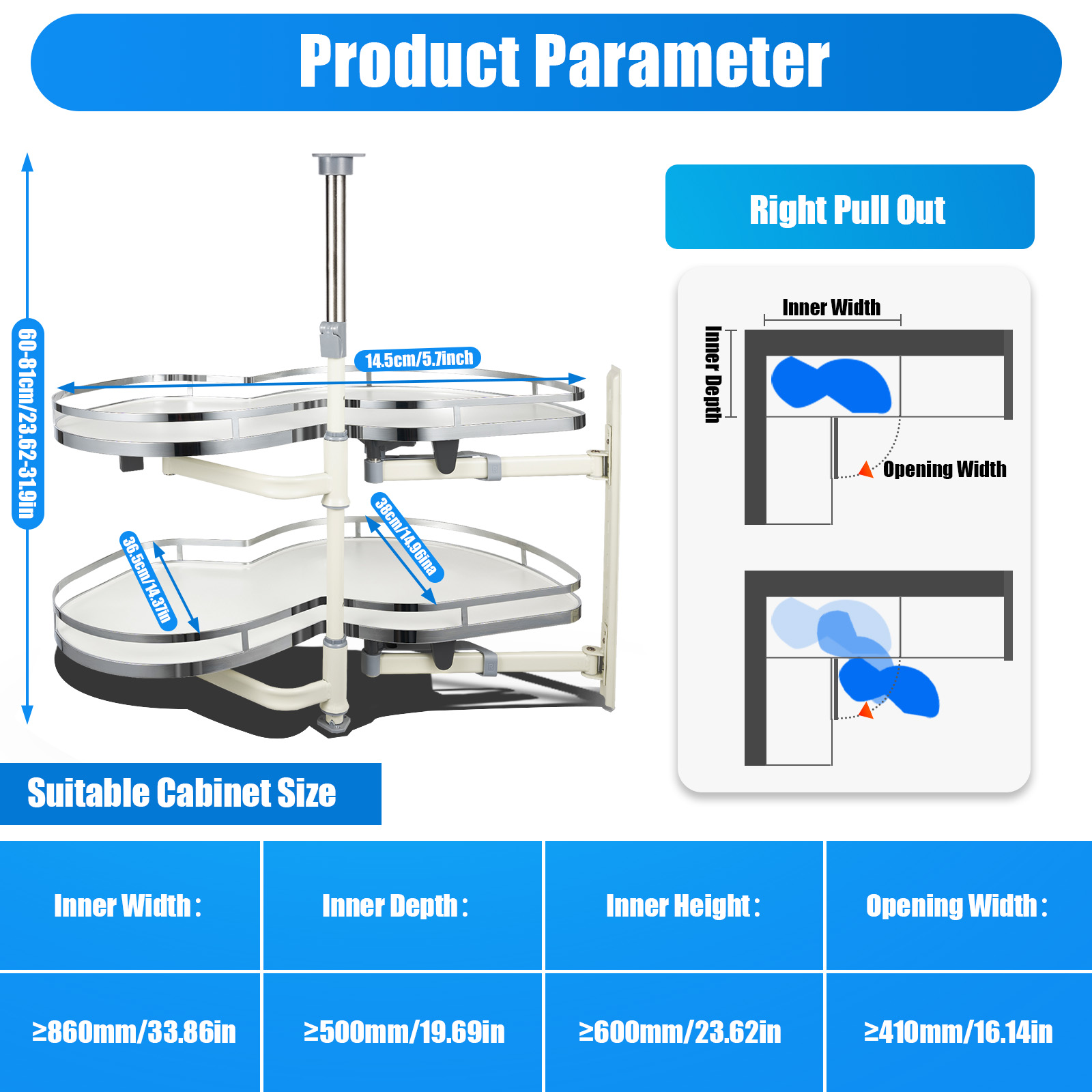 Product Parameter

60-81cm/23.62-31.9in

14.5cm/5.7inch

38cm/14.96ina

36.5cm/14.37in

Right Pull Out

Inner Width

Inner Depth

Opening Width

Suitable Cabinet Size

| Inner Width : | Inner Depth : | Inner Height : | Opening Width : |
|---|---|---|---|
| ≥860mm/33.86in | ≥500mm/19.69in | ≥600mm/23.62in | ≥410mm/16.14in |